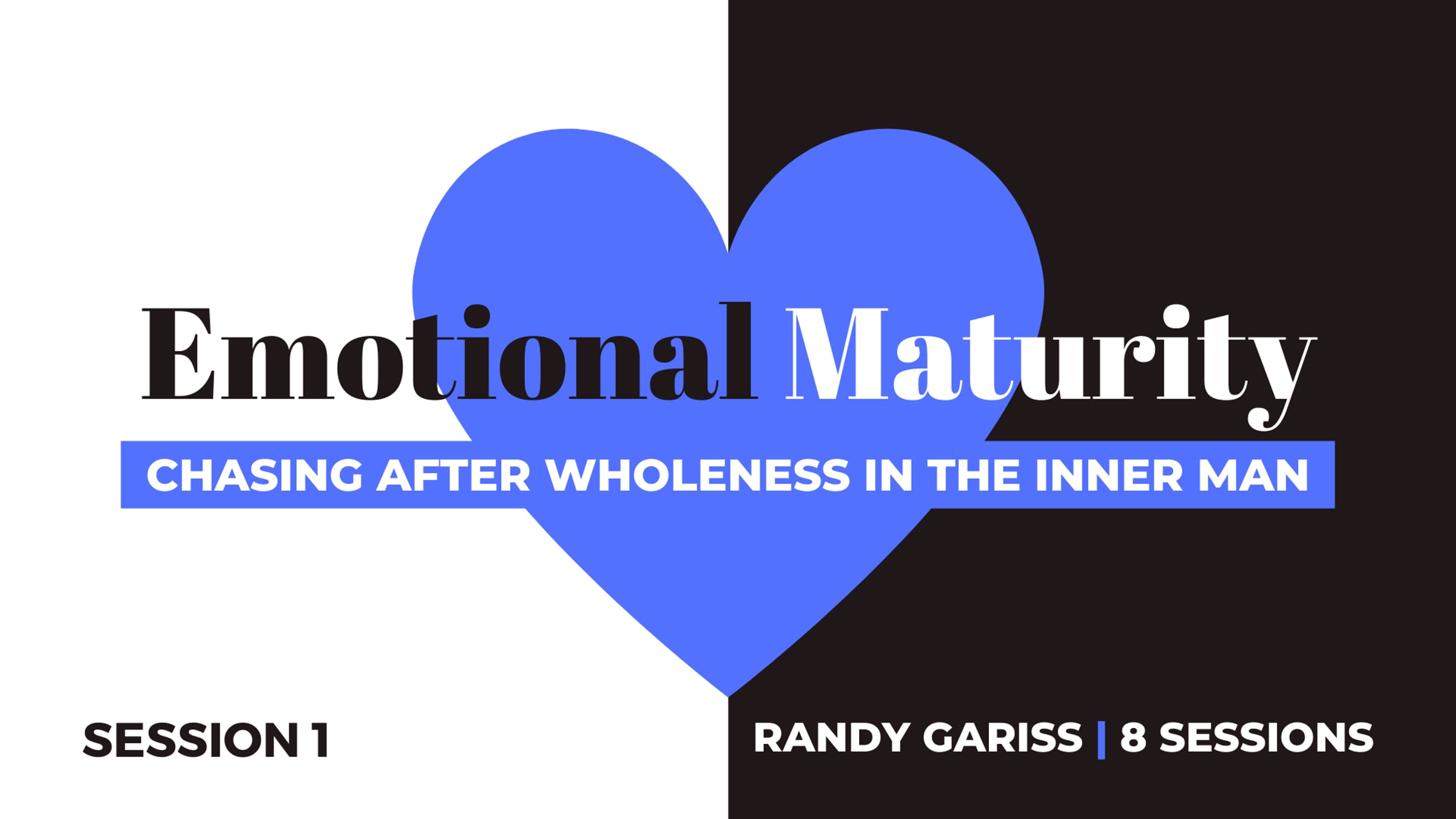 Emotional Maturity

CHASING AFTER WHOLENESS IN THE INNER MAN

SESSION 1

RANDY GARISS | 8 SESSIONS